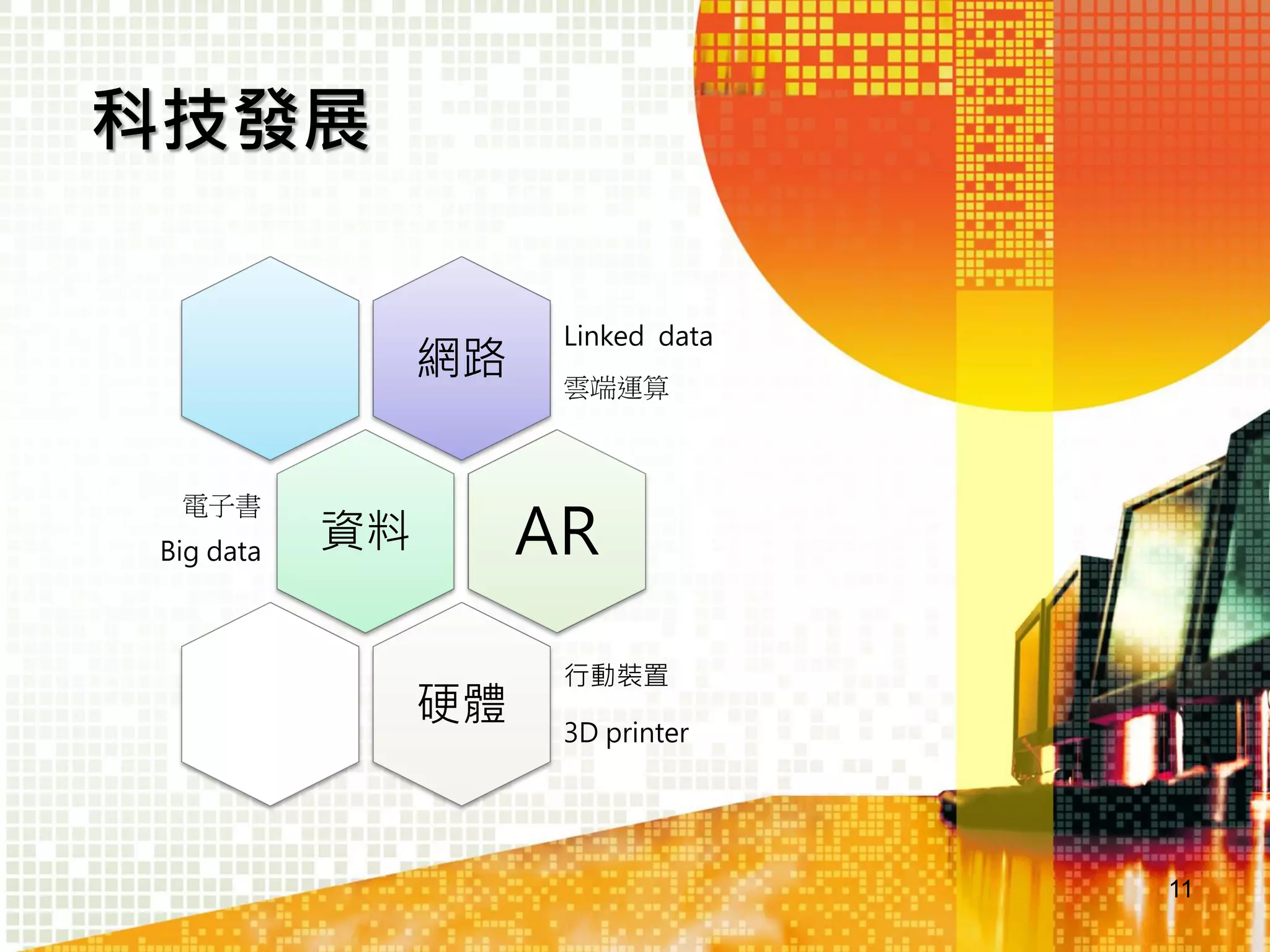 科技發展

網路

Linked data

雲端運算

電子書

Big data

資料

AR

硬體

行動裝置

3D printer

11